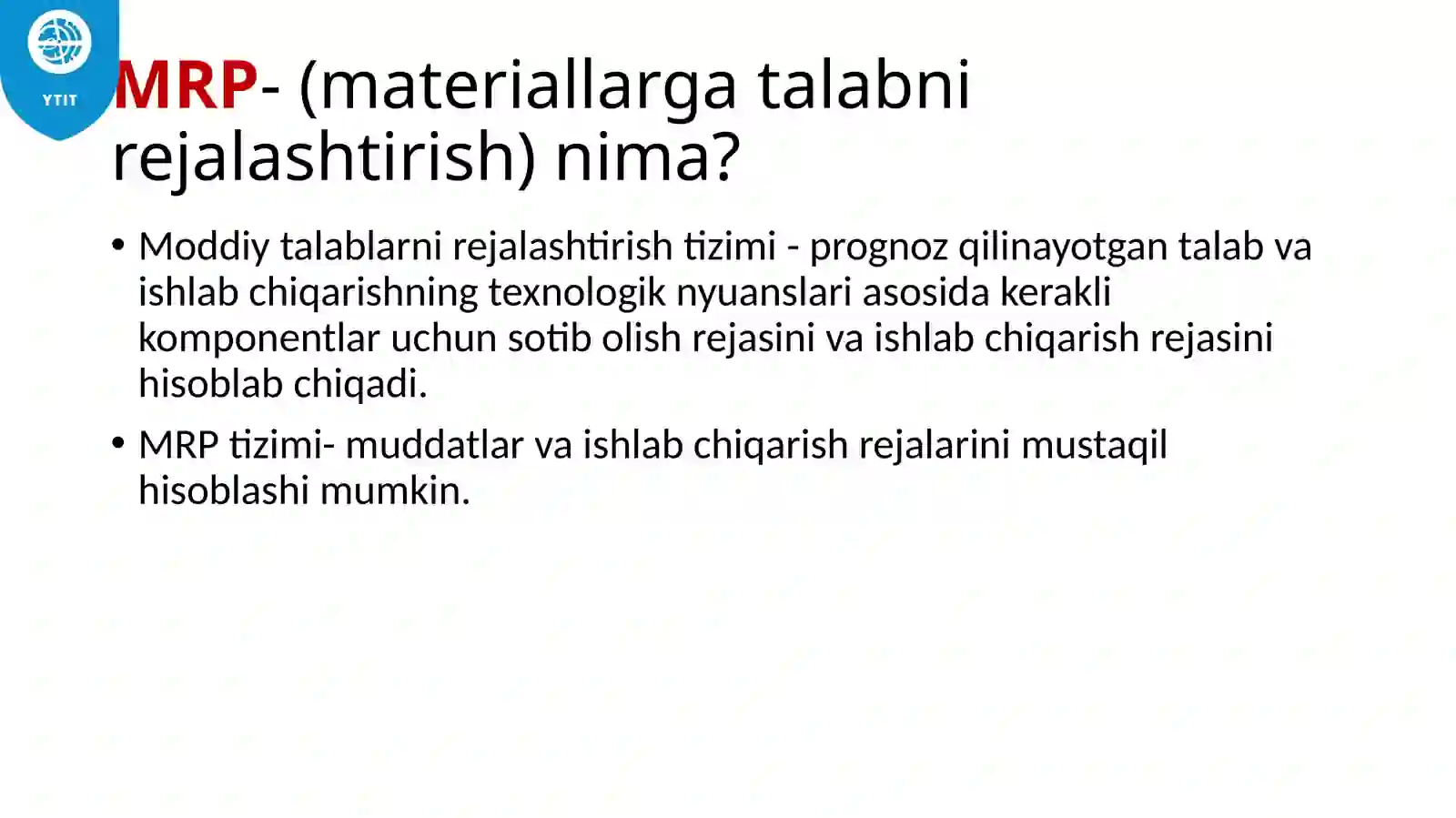 YTIT

MRP- (materiallarga talabni rejalashtirish) nima?

• Moddiy talablarni rejalashtirish tizimi - prognoz qilinayotgan talab va ishlab chiqarishning texnologik nyuanslari asosida kerakli komponentlar uchun sotib olish rejasini va ishlab chiqarish rejasini hisoblab chiqadi.

• MRP tizimi- muddatlar va ishlab chiqarish rejalarini mustaqil hisoblashi mumkin.